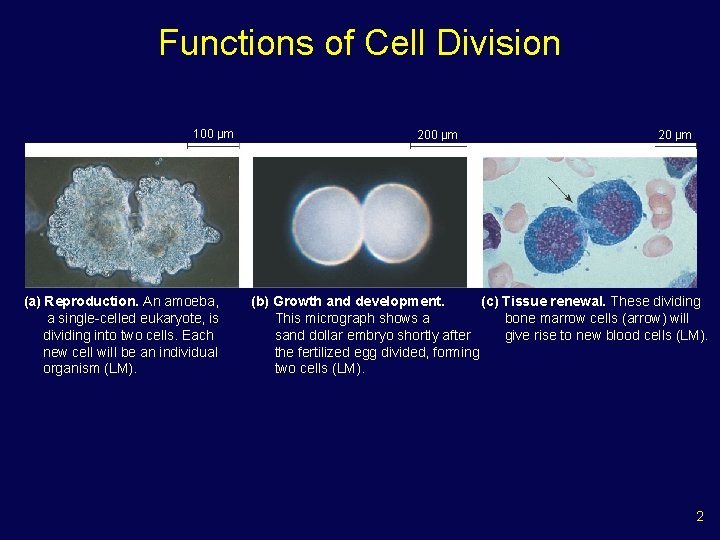 Functions of Cell Division

100 µm

200 µm

20 µm

(a) Reproduction. An amoeba, a single-celled eukaryote, is dividing into two cells. Each new cell will be an individual organism (LM).

(b) Growth and development. This micrograph shows a sand dollar embryo shortly after the fertilized egg divided, forming two cells (LM).

(c) Tissue renewal. These dividing bone marrow cells (arrow) will give rise to new blood cells (LM).

2